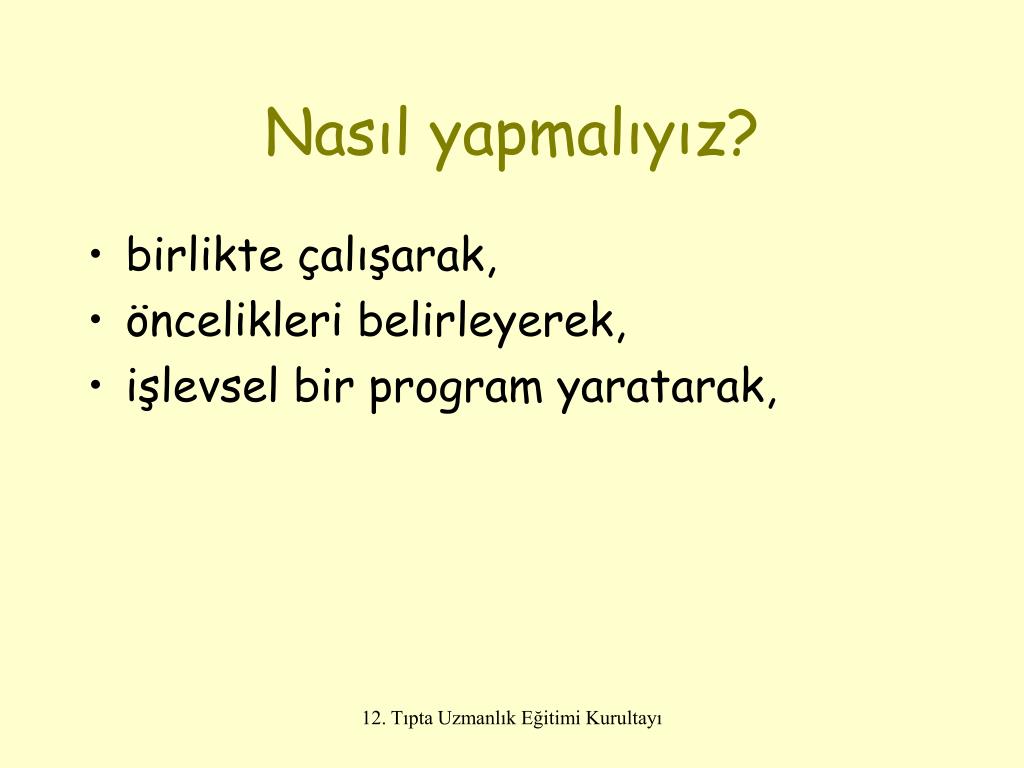 Nasıl yapmalıyız?

• birlikte çalışarak,
• öncelikleri belirleyerek,
• işlevsel bir program yaratarak,

12. Tıpta Uzmanlık Eğitimi Kurultayı